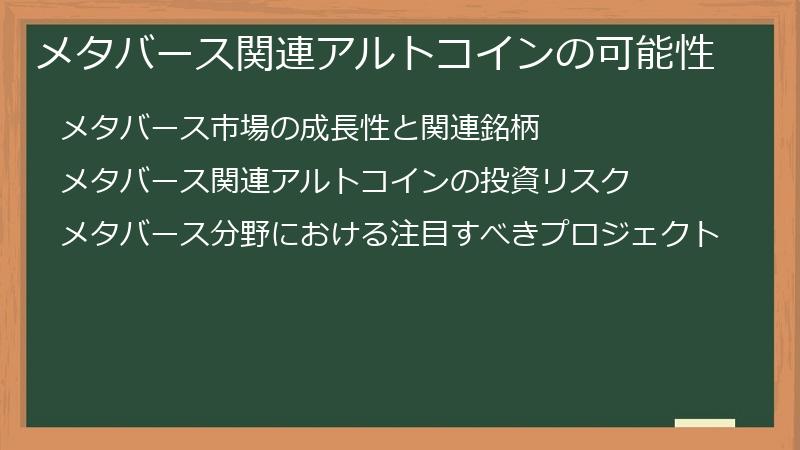 メタバース関連アルトコインの可能性

メタバース市場の成長性と関連銘柄

メタバース関連アルトコインの投資リスク

メタバース分野における注目すべきプロジェクト